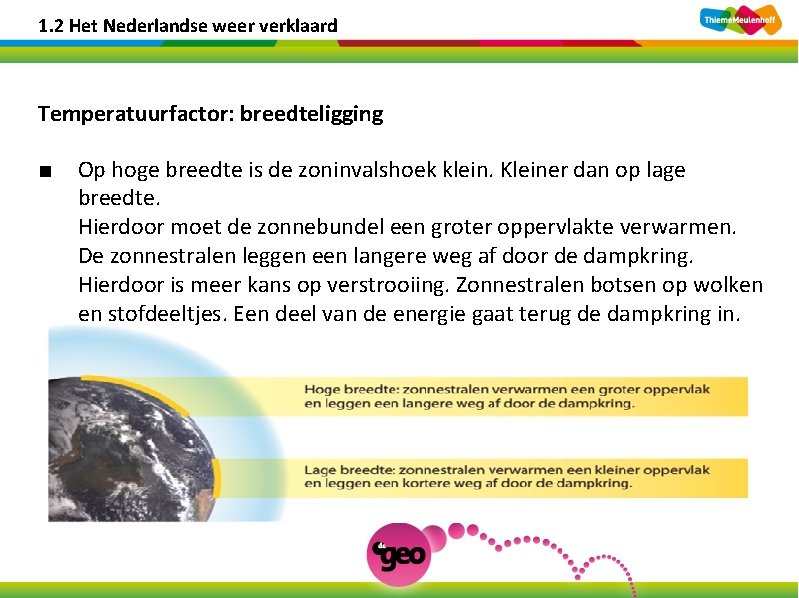 1.2 Het Nederlandse weer verklaard

ThiemeMeulenhoff

Temperatuurfactor: breedteligging

■ Op hoge breedte is de zoninvalshoek klein. Kleiner dan op lage breedte.
Hierdoor moet de zonnebundel een groter oppervlakte verwarmen.
De zonnestralen leggen een langere weg af door de dampkring.
Hierdoor is meer kans op verstrooiing. Zonnestralen botsen op wolken en stofdeeltjes. Een deel van de energie gaat terug de dampkring in.

Hoge breedte: zonnestralen verwarmen een groter oppervlak en leggen een langere weg af door de dampkring.

Lage breedte: zonnestralen verwarmen een kleiner oppervlak en leggen een kortere weg af door de dampkring.

geo